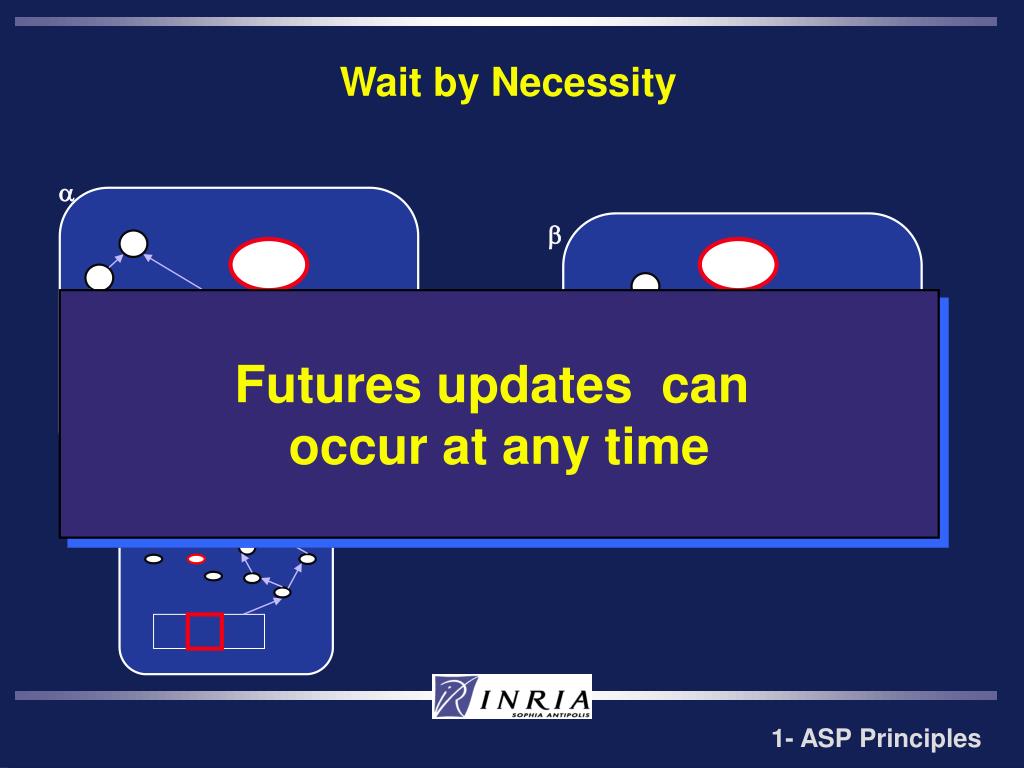 Wait by Necessity

$\alpha$

$\beta$

Futures updates can occur at any time

INRIA
SOPHIA ANTIPOLIS

1- ASP Principles